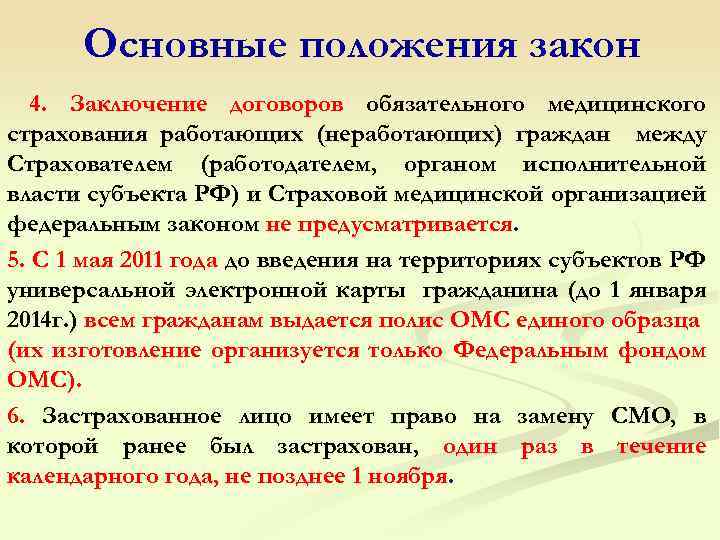 Основные положения закон

4. Заключение договоров обязательного медицинского страхования работающих (неработающих) граждан между Страхователем (работодателем, органом исполнительной власти субъекта РФ) и Страховой медицинской организацией федеральным законом не предусматривается.

5. С 1 мая 2011 года до введения на территориях субъектов РФ универсальной электронной карты гражданина (до 1 января 2014г.) всем гражданам выдается полис ОМС единого образца (их изготовление организуется только Федеральным фондом ОМС).

6. Застрахованное лицо имеет право на замену СМО, в которой ранее был застрахован, один раз в течение календарного года, не позднее 1 ноября.